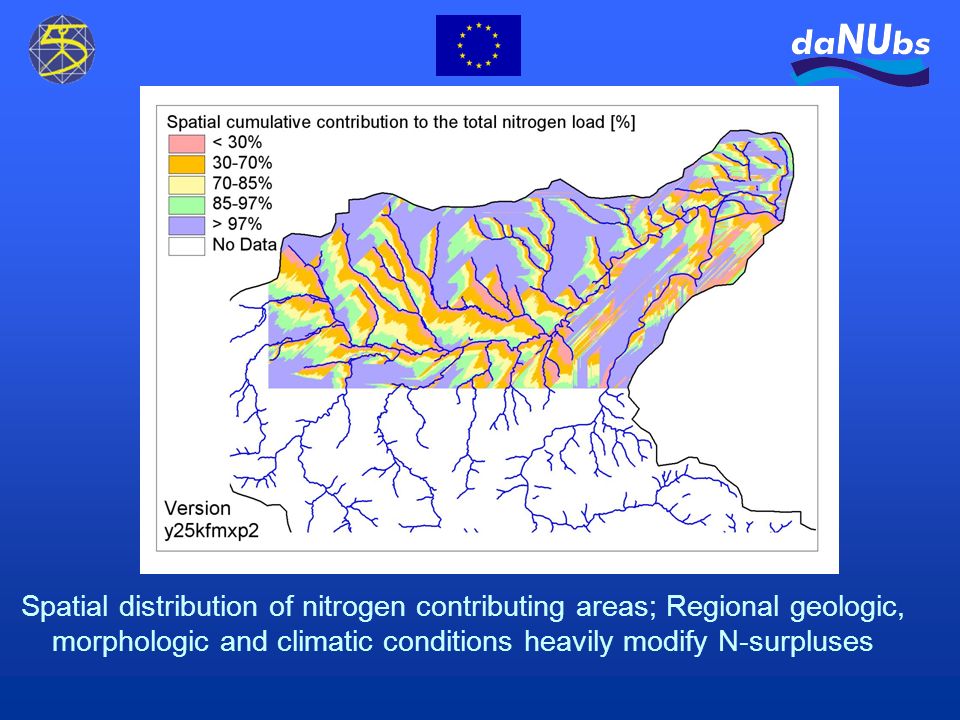 daNUbs

Spatial cumulative contribution to the total nitrogen load [%]
< 30%
30-70%
70-85%
85-97%
> 97%
No Data

Version
y25kfmxp2

Spatial distribution of nitrogen contributing areas; Regional geologic, morphologic and climatic conditions heavily modify N-surpluses